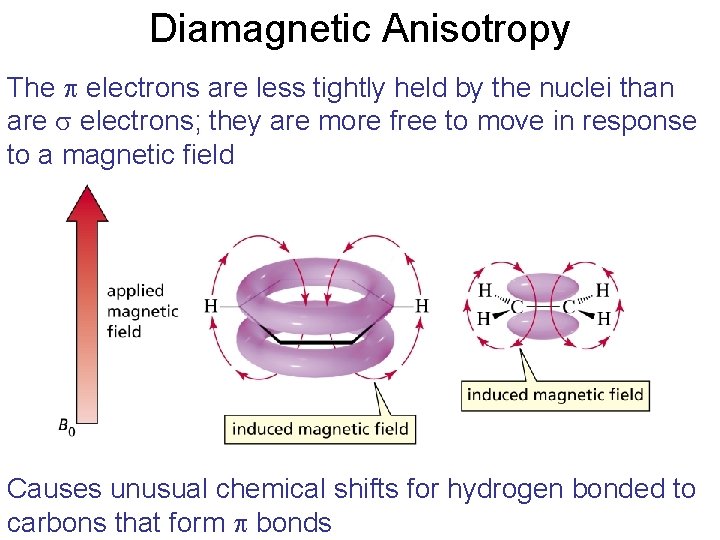 Diamagnetic Anisotropy

The $\pi$ electrons are less tightly held by the nuclei than are $\sigma$ electrons; they are more free to move in response to a magnetic field

applied magnetic field

$B_0$

H

H

induced magnetic field

H

H

C

C

H

H

induced magnetic field

Causes unusual chemical shifts for hydrogen bonded to carbons that form $\pi$ bonds